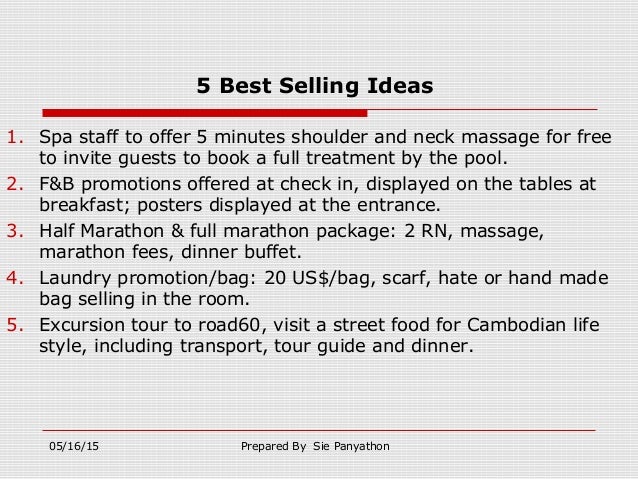 5 Best Selling Ideas

1. Spa staff to offer 5 minutes shoulder and neck massage for free to invite guests to book a full treatment by the pool.
2. F&B promotions offered at check in, displayed on the tables at breakfast; posters displayed at the entrance.
3. Half Marathon & full marathon package: 2 RN, massage, marathon fees, dinner buffet.
4. Laundry promotion/bag: 20 US$/bag, scarf, hate or hand made bag selling in the room.
5. Excursion tour to road60, visit a street food for Cambodian life style, including transport, tour guide and dinner.

05/16/15

Prepared By Sie Panyathon